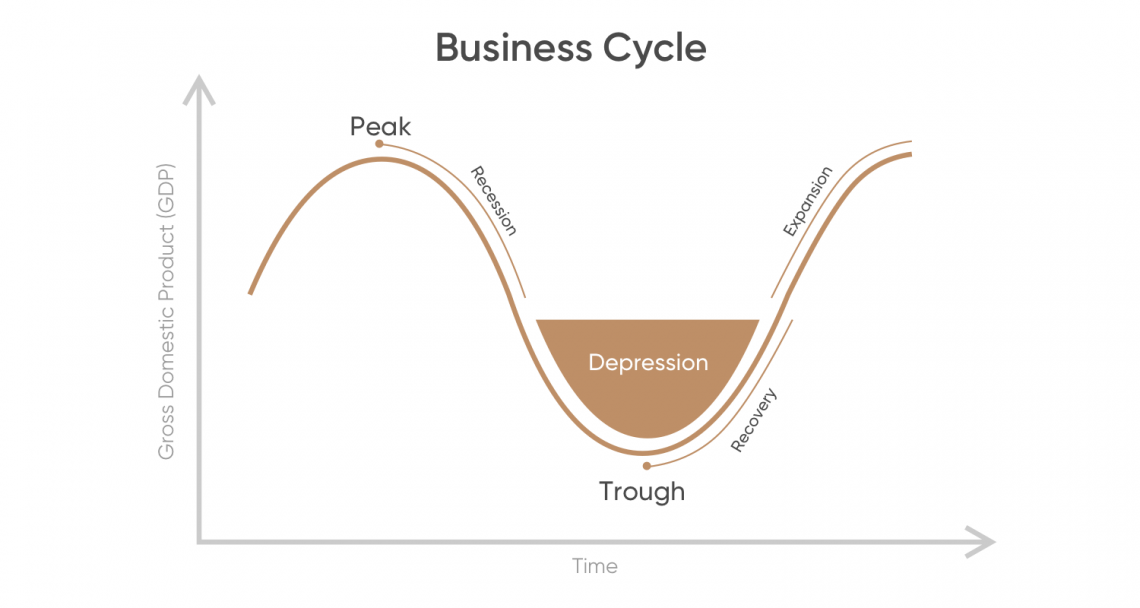 Business Cycle

Gross Domestic Product (GDP)

Peak

Recession

Depression

Trough

Recovery

Expansion

Time